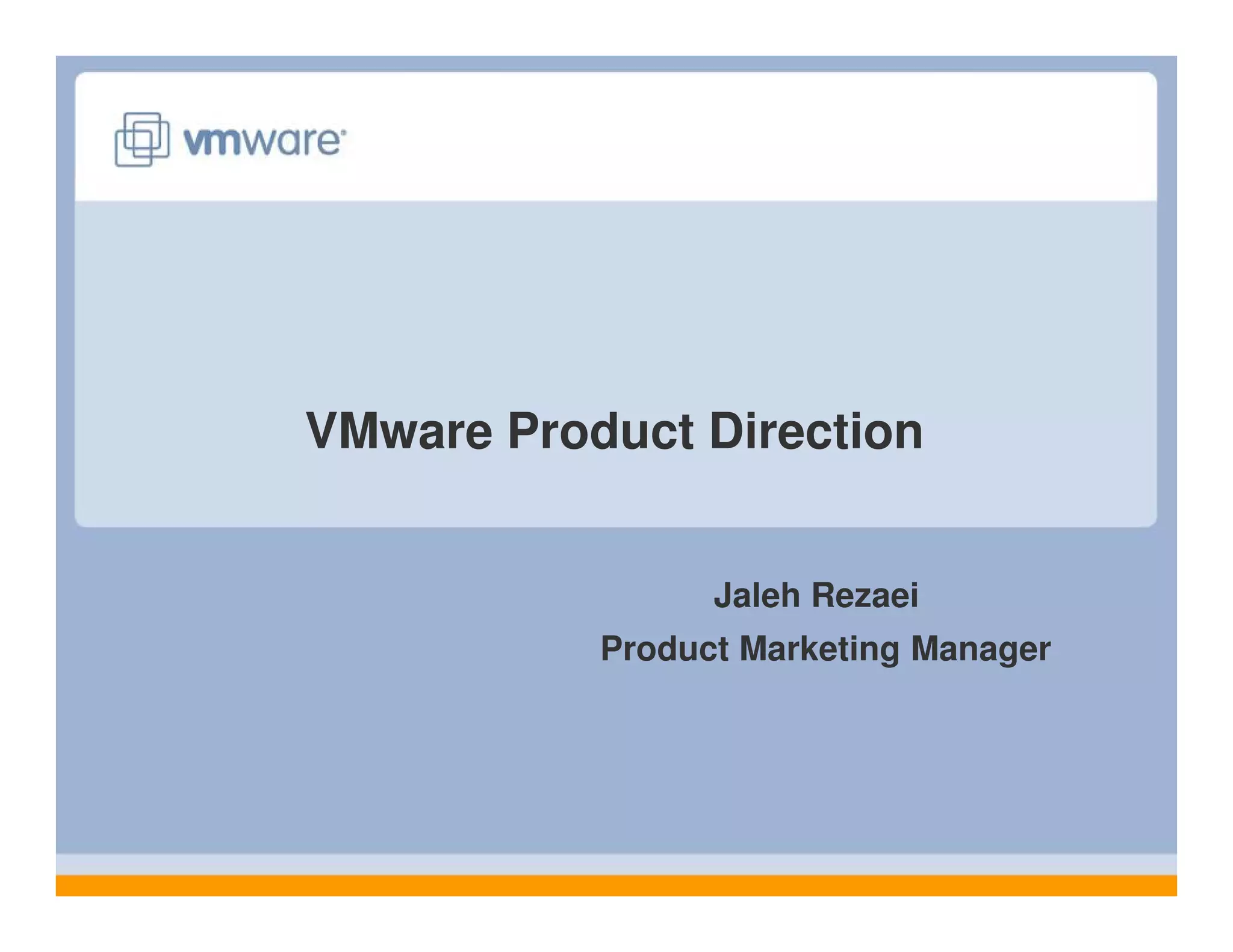 vmware

VMware Product Direction

Jaleh Rezaei

Product Marketing Manager